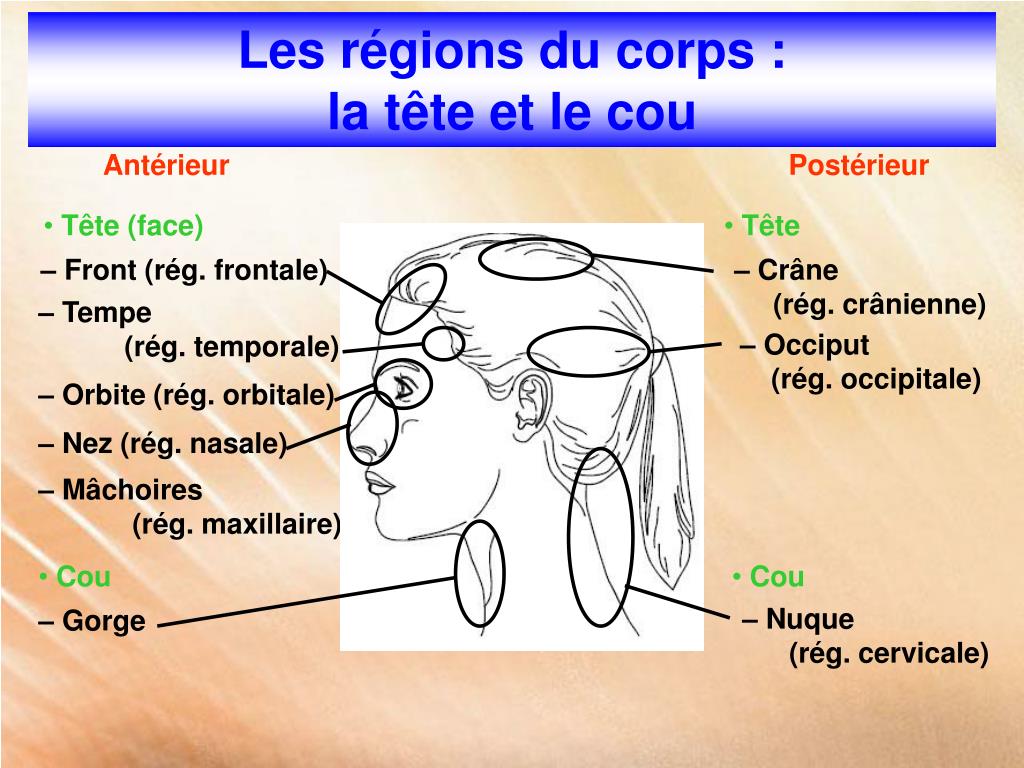 Les régions du corps :
la tête et le cou

Antérieur

• Tête (face)
– Front (rég. frontale)
– Tempe
(rég. temporale)
– Orbite (rég. orbitale)
– Nez (rég. nasale)
– Mâchoires
(rég. maxillaire)

• Cou
– Gorge

Postérieur

• Tête
– Crâne
(rég. crânienne)
– Occiput
(rég. occipitale)

• Cou
– Nuque
(rég. cervicale)